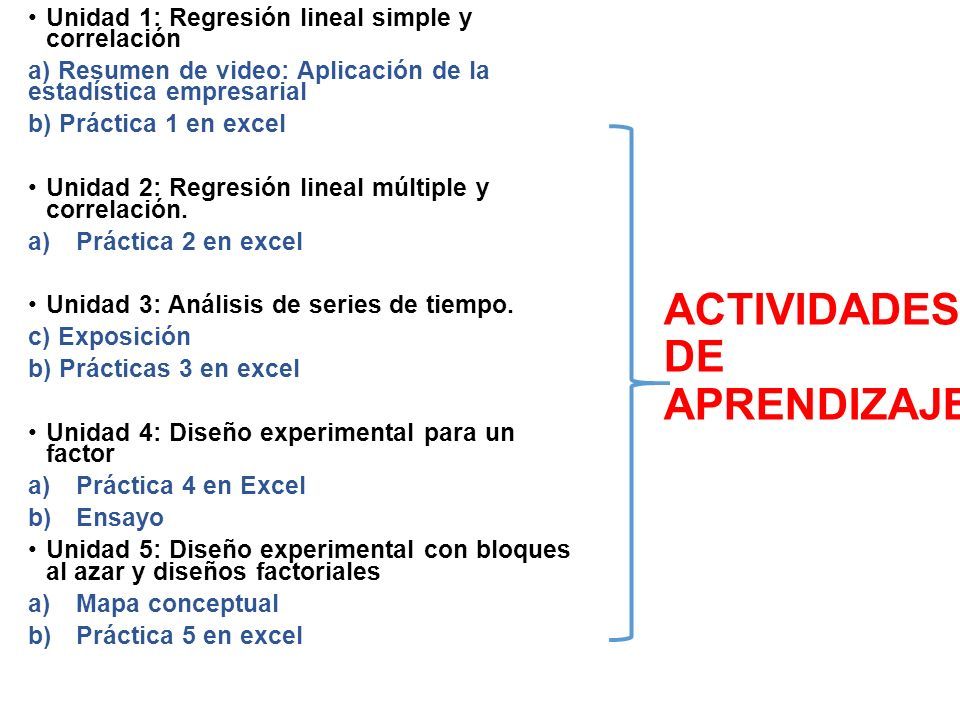 • Unidad 1: Regresión lineal simple y correlación

a) Resumen de video: Aplicación de la estadística empresarial

b) Práctica 1 en excel

• Unidad 2: Regresión lineal múltiple y correlación.

a) Práctica 2 en excel

• Unidad 3: Análisis de series de tiempo.

c) Exposición

b) Prácticas 3 en excel

• Unidad 4: Diseño experimental para un factor

a) Práctica 4 en Excel

b) Ensayo

• Unidad 5: Diseño experimental con bloques al azar y diseños factoriales

a) Mapa conceptual

b) Práctica 5 en excel

ACTIVIDADES DE APRENDIZAJE